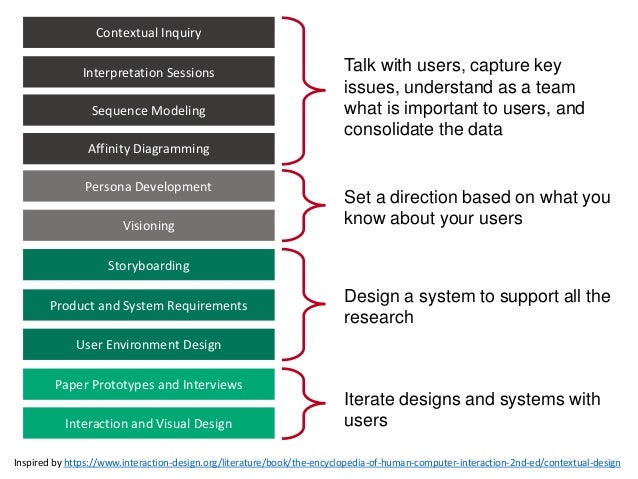 Contextual Inquiry

Interpretation Sessions

Sequence Modeling

Affinity Diagramming

Talk with users, capture key issues, understand as a team what is important to users, and consolidate the data

Persona Development

Visioning

Set a direction based on what you know about your users

Storyboarding

Product and System Requirements

User Environment Design

Design a system to support all the research

Paper Prototypes and Interviews

Interaction and Visual Design

Iterate designs and systems with users

Inspired by https://www.interaction-design.org/literature/book/the-encyclopedia-of-human-computer-interaction-2nd-ed/contextual-design